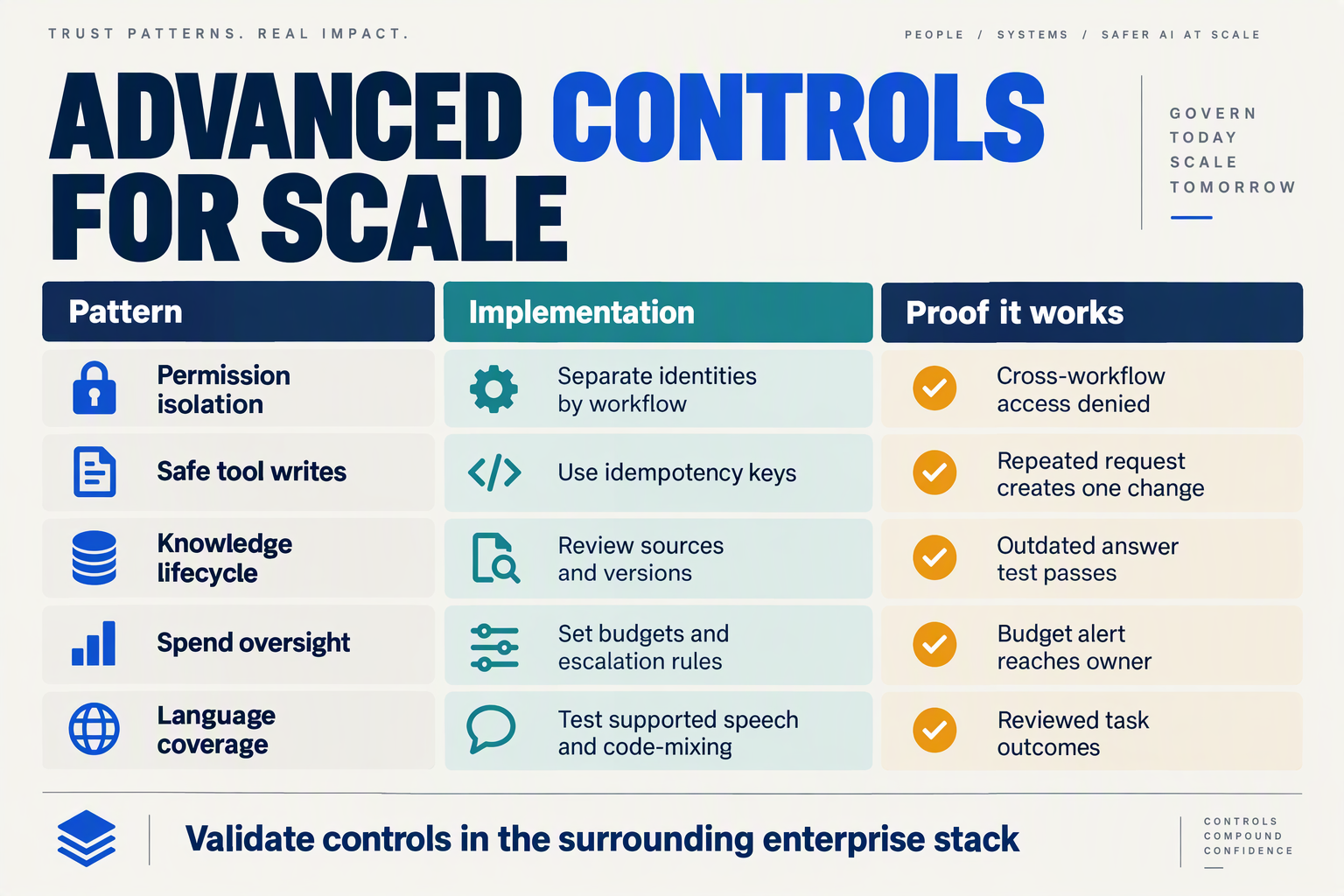 TRUST PATTERNS. REAL IMPACT.

PEOPLE / SYSTEMS / SAFER AI AT SCALE

ADVANCED CONTROLS FOR SCALE

GOVERN TODAY SCALE TOMORROW

| Pattern | Implementation | Proof it works |
|---|---|---|
| Permission isolation | Separate identities by workflow | Cross-workflow access denied |
| Safe tool writes | Use idempotency keys | Repeated request creates one change |
| Knowledge lifecycle | Review sources and versions | Outdated answer test passes |
| Spend oversight | Set budgets and escalation rules | Budget alert reaches owner |
| Language coverage | Test supported speech and code-mixing | Reviewed task outcomes |

Validate controls in the surrounding enterprise stack

CONTROLS COMPOUND CONFIDENCE